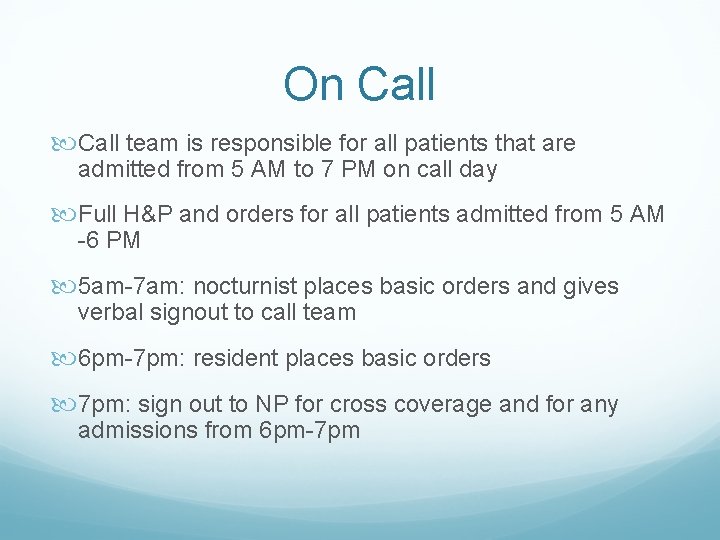 On Call

Call team is responsible for all patients that are admitted from 5 AM to 7 PM on call day

Full H&P and orders for all patients admitted from 5 AM -6 PM

5am-7am: nocturnist places basic orders and gives verbal signout to call team

6pm-7pm: resident places basic orders

7pm: sign out to NP for cross coverage and for any admissions from 6pm-7pm